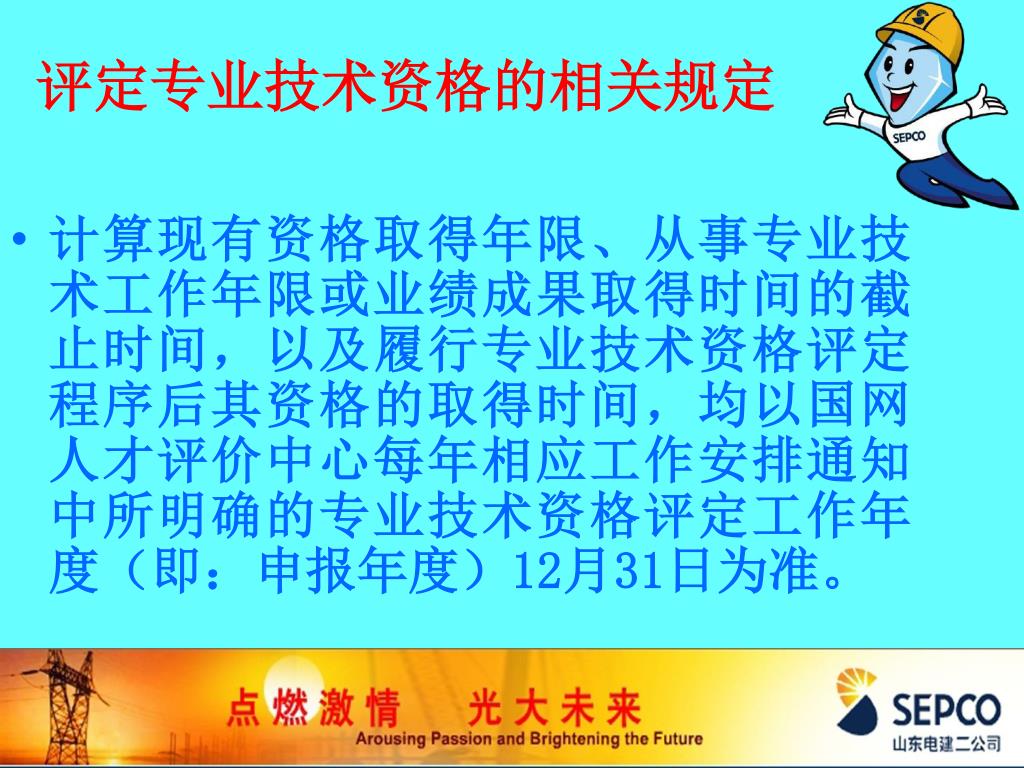 评定专业技术资格的相关规定

SEPCO

• 计算现有资格取得年限、从事专业技术工作年限或业绩成果取得时间的截止时间，以及履行专业技术资格评定程序后其资格的取得时间，均以国网人才评价中心每年相应工作安排通知中所明确的专业技术资格评定工作年度（即：申报年度）12月31日为准。

点燃激情　光大未来
Arousing Passion and Brightening the Future

SEPCO
山东电建二公司